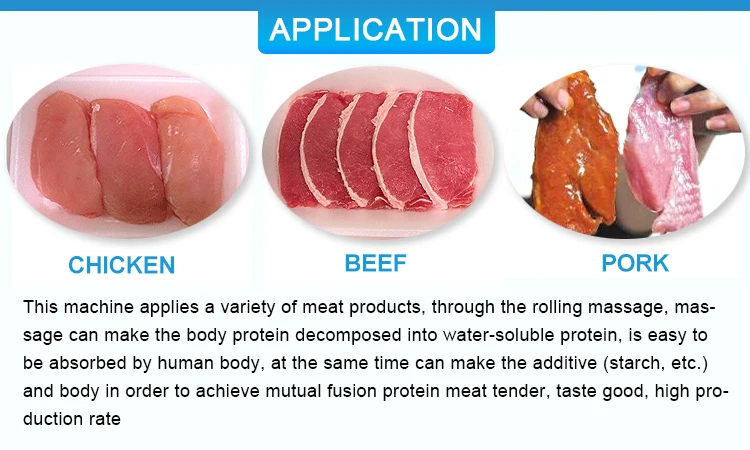 APPLICATION

CHICKEN

BEEF

PORK

This machine applies a variety of meat products, through the rolling massage, massage can make the body protein decomposed into water-soluble protein, is easy to be absorbed by human body, at the same time can make the additive (starch, etc.) and body in order to achieve mutual fusion protein meat tender, taste good, high production rate